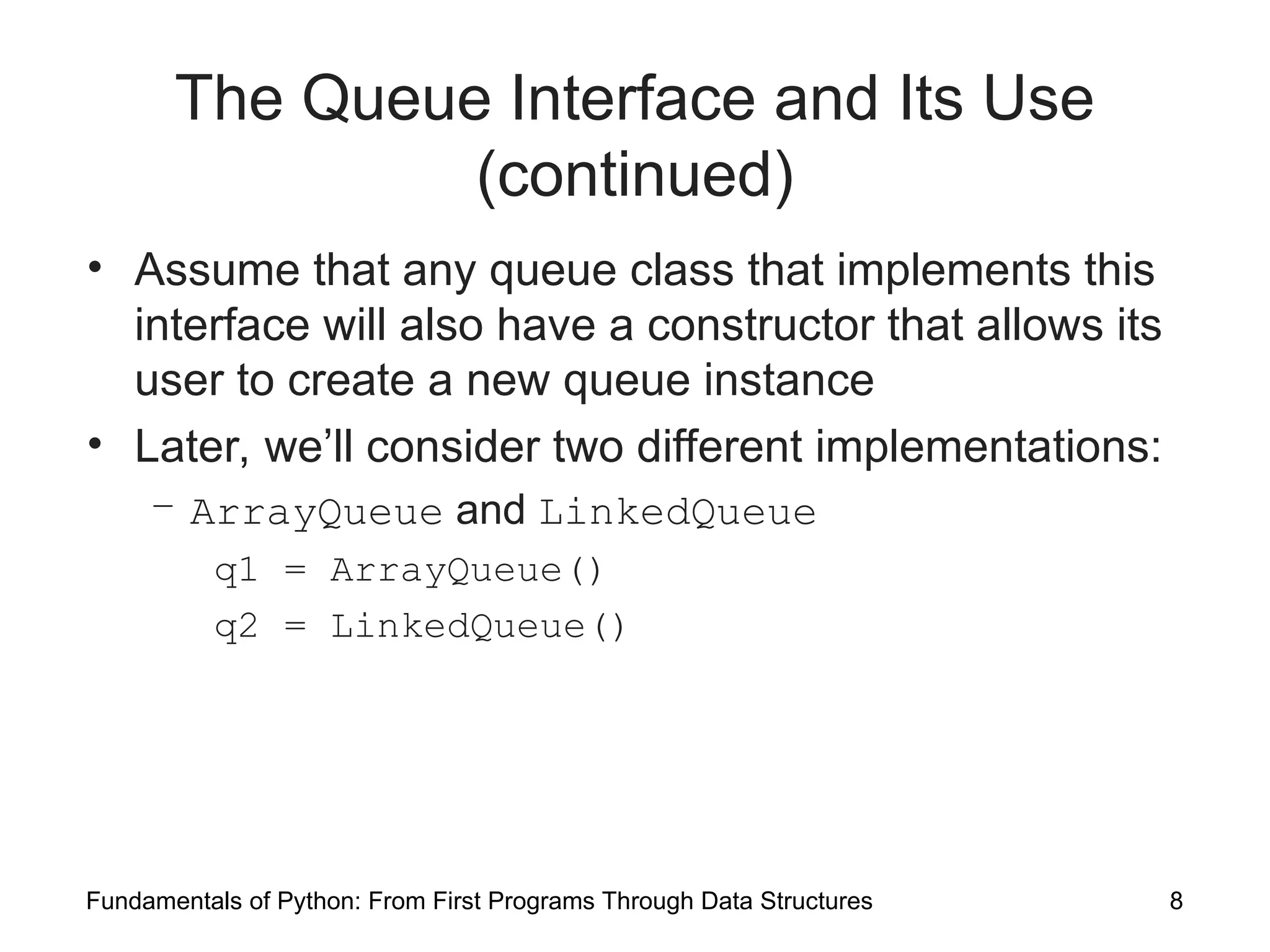 The Queue Interface and Its Use (continued)

• Assume that any queue class that implements this interface will also have a constructor that allows its user to create a new queue instance

• Later, we'll consider two different implementations:

– ArrayQueue and LinkedQueue

q1 = ArrayQueue()

q2 = LinkedQueue()

Fundamentals of Python: From First Programs Through Data Structures

8